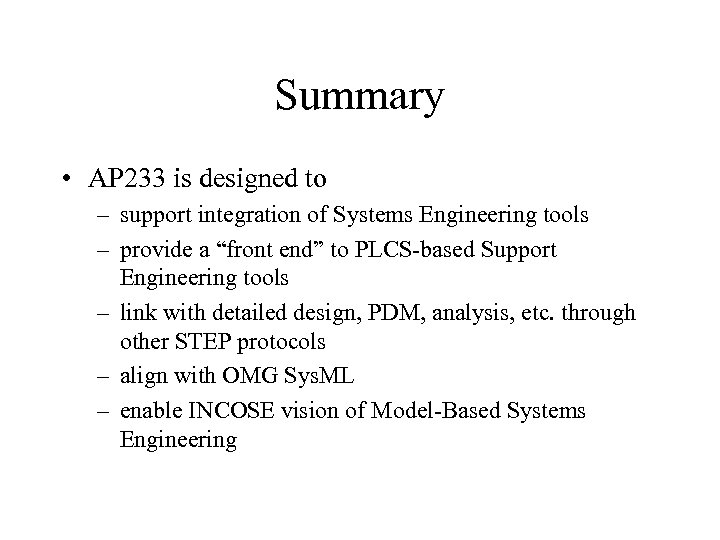 Summary

• AP233 is designed to
– support integration of Systems Engineering tools
– provide a “front end” to PLCS-based Support Engineering tools
– link with detailed design, PDM, analysis, etc. through other STEP protocols
– align with OMG SysML
– enable INCOSE vision of Model-Based Systems Engineering